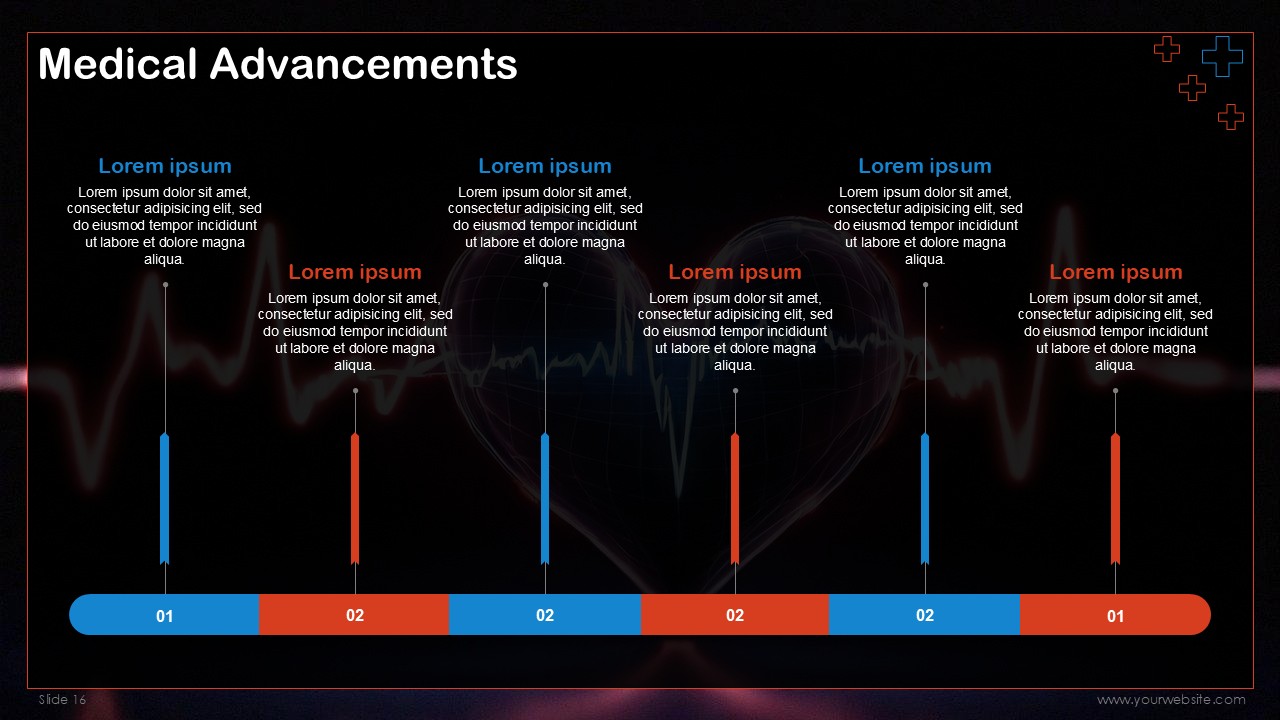 Medical Advancements

Lorem ipsum
Lorem ipsum dolor sit amet, consectetur adipisicing elit, sed do eiusmod tempor incididunt ut labore et dolore magna aliqua.

Lorem ipsum
Lorem ipsum dolor sit amet, consectetur adipisicing elit, sed do eiusmod tempor incididunt ut labore et dolore magna aliqua.

Lorem ipsum
Lorem ipsum dolor sit amet, consectetur adipisicing elit, sed do eiusmod tempor incididunt ut labore et dolore magna aliqua.

Lorem ipsum
Lorem ipsum dolor sit amet, consectetur adipisicing elit, sed do eiusmod tempor incididunt ut labore et dolore magna aliqua.

Lorem ipsum
Lorem ipsum dolor sit amet, consectetur adipisicing elit, sed do eiusmod tempor incididunt ut labore et dolore magna aliqua.

Lorem ipsum
Lorem ipsum dolor sit amet, consectetur adipisicing elit, sed do eiusmod tempor incididunt ut labore et dolore magna aliqua.

01 02 02 02 02 01

Slide 16
www.yourwebsite.com